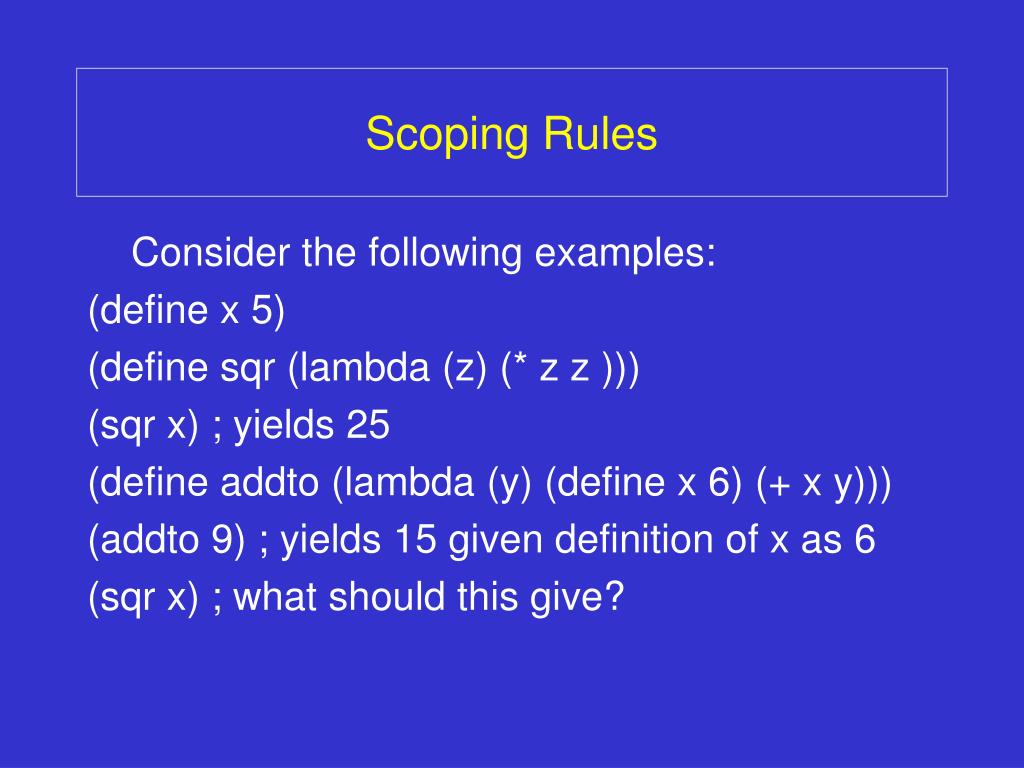 Scoping Rules

Consider the following examples:
(define x 5)
(define sqr (lambda (z) (* z z )))
(sqr x) ; yields 25
(define addto (lambda (y) (define x 6) (+ x y)))
(addto 9) ; yields 15 given definition of x as 6
(sqr x) ; what should this give?